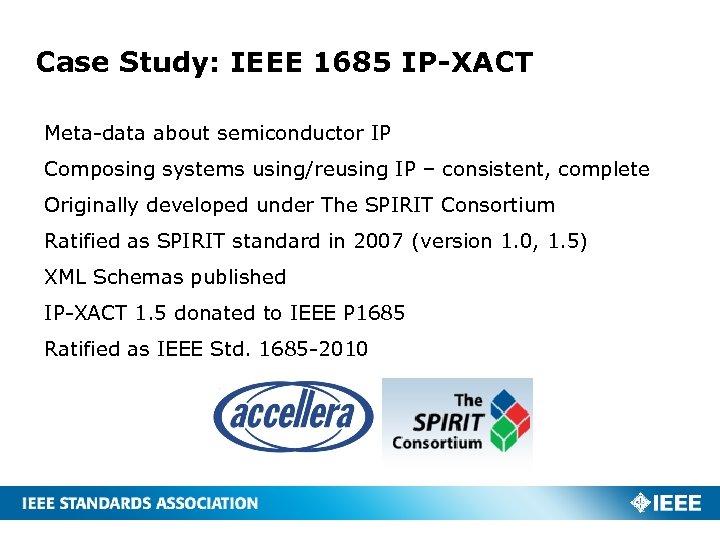 Case Study: IEEE 1685 IP-XACT

Meta-data about semiconductor IP

Composing systems using/reusing IP – consistent, complete

Originally developed under The SPIRIT Consortium

Ratified as SPIRIT standard in 2007 (version 1.0, 1.5)

XML Schemas published

IP-XACT 1.5 donated to IEEE P1685

Ratified as IEEE Std. 1685-2010

accellera

The SPIRIT Consortium

IEEE STANDARDS ASSOCIATION

IEEE